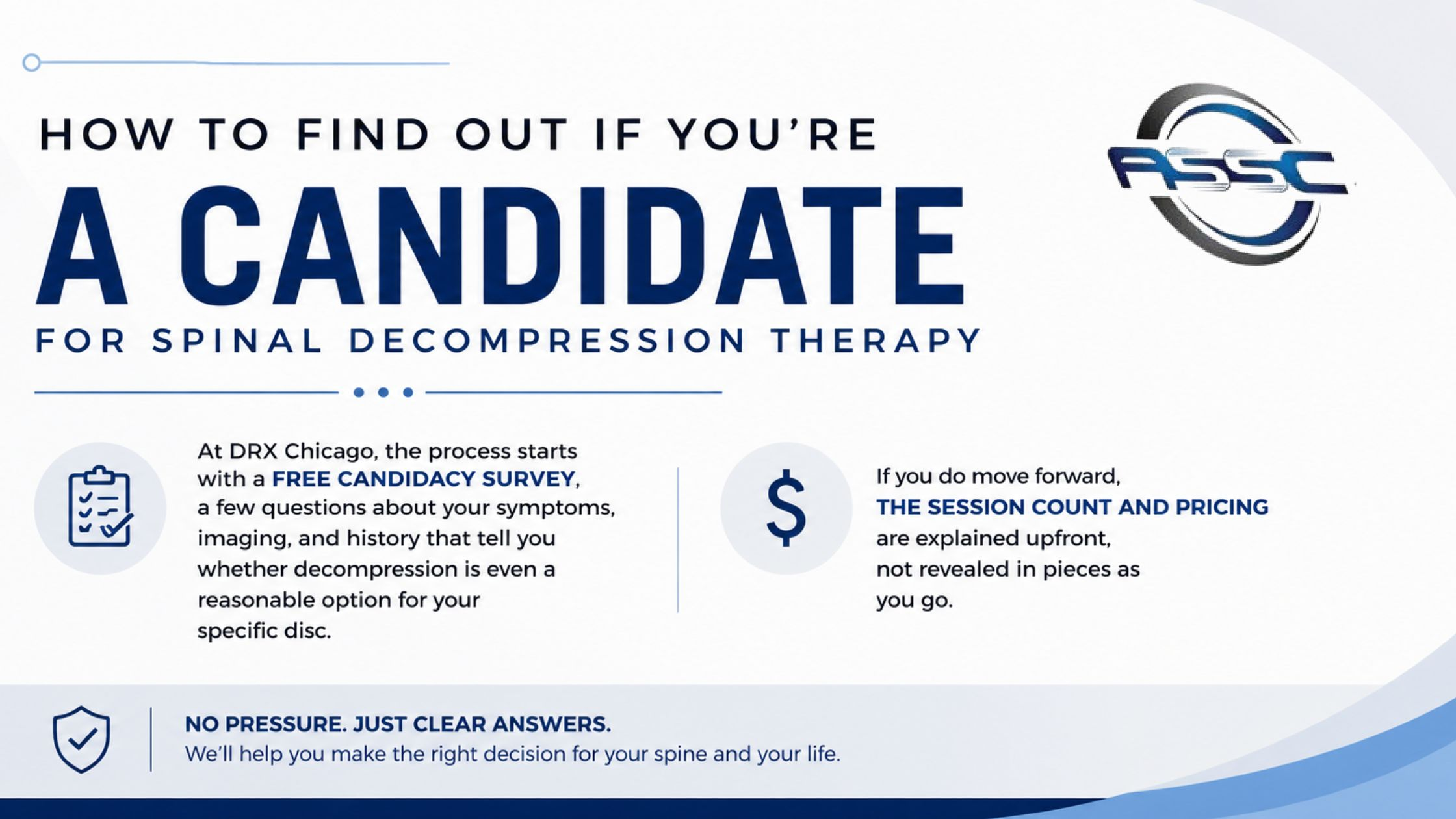 HOW TO FIND OUT IF YOU'RE

A CANDIDATE

FOR SPINAL DECOMPRESSION THERAPY

ASSC

At DRX Chicago, the process starts with a FREE CANDIDACY SURVEY, a few questions about your symptoms, imaging, and history that tell you whether decompression is even a reasonable option for your specific disc.

$

If you do move forward, THE SESSION COUNT AND PRICING are explained upfront, not revealed in pieces as you go.

NO PRESSURE. JUST CLEAR ANSWERS.
We'll help you make the right decision for your spine and your life.